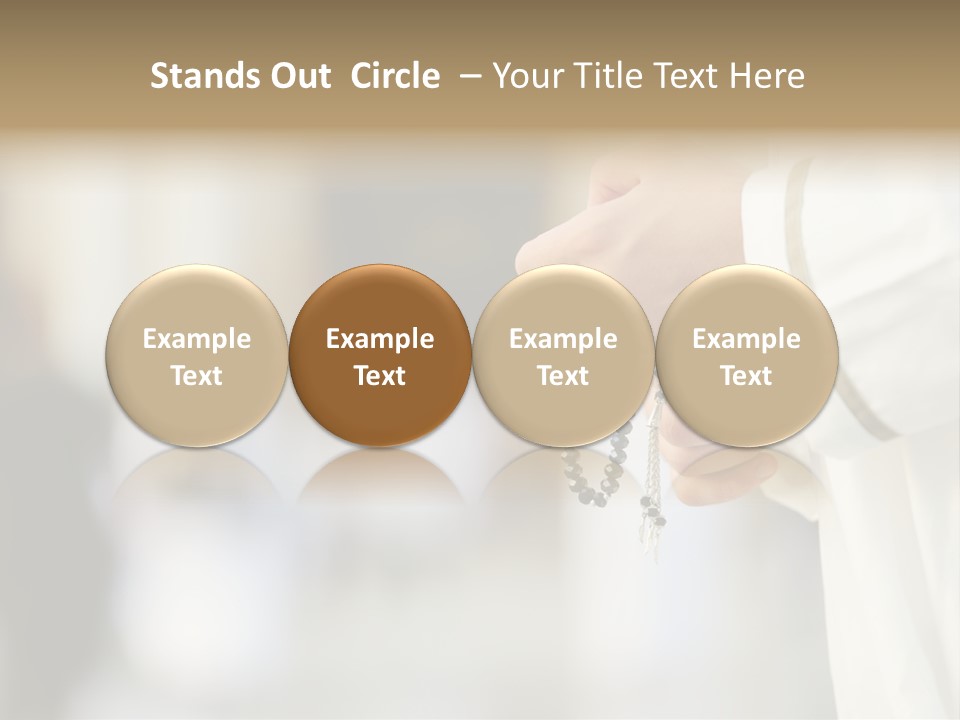 Stands Out Circle – Your Title Text Here

Example Text

Example Text

Example Text

Example Text